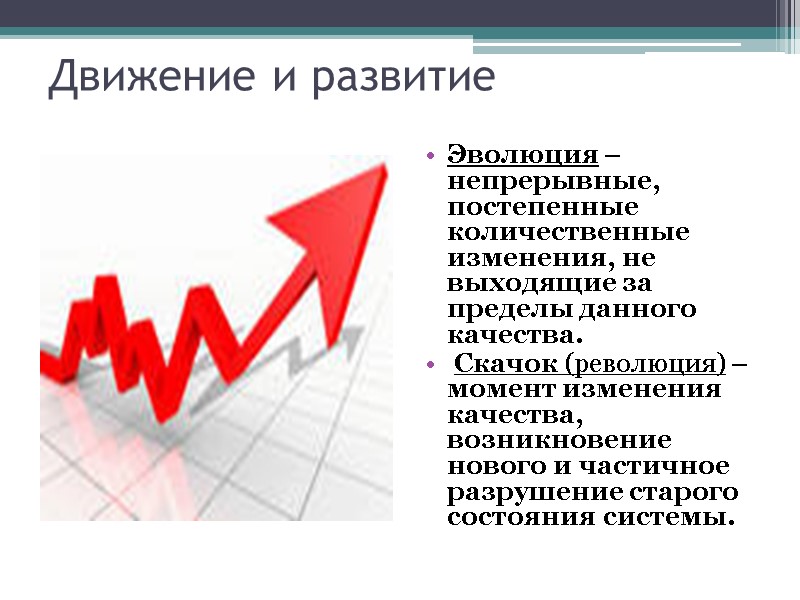 Движение и развитие

• Эволюция – непрерывные, постепенные количественные изменения, не выходящие за пределы данного качества.
• Скачок (революция) – момент изменения качества, возникновение нового и частичное разрушение старого состояния системы.